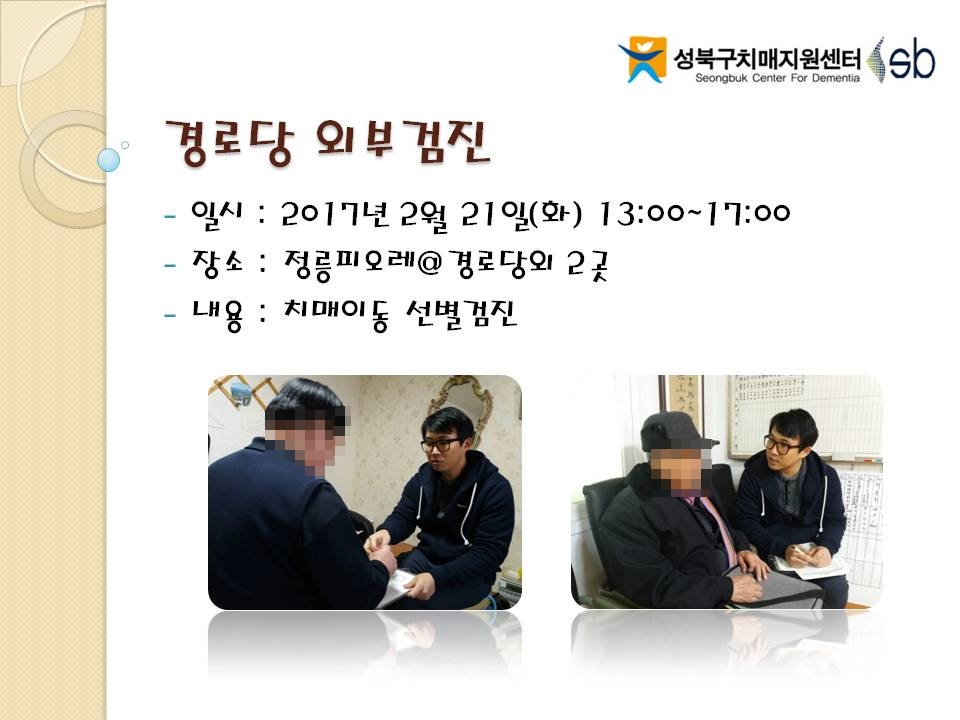 성북구치매지원센터
Seongbuk Center For Dementia
sb

경로당 외부검진

- 일시 : 2017년 2월 21일(화) 13:00~17:00
- 장소 : 정릉피오레@경로당외 2곳
- 내용 : 치매이동 선별검진